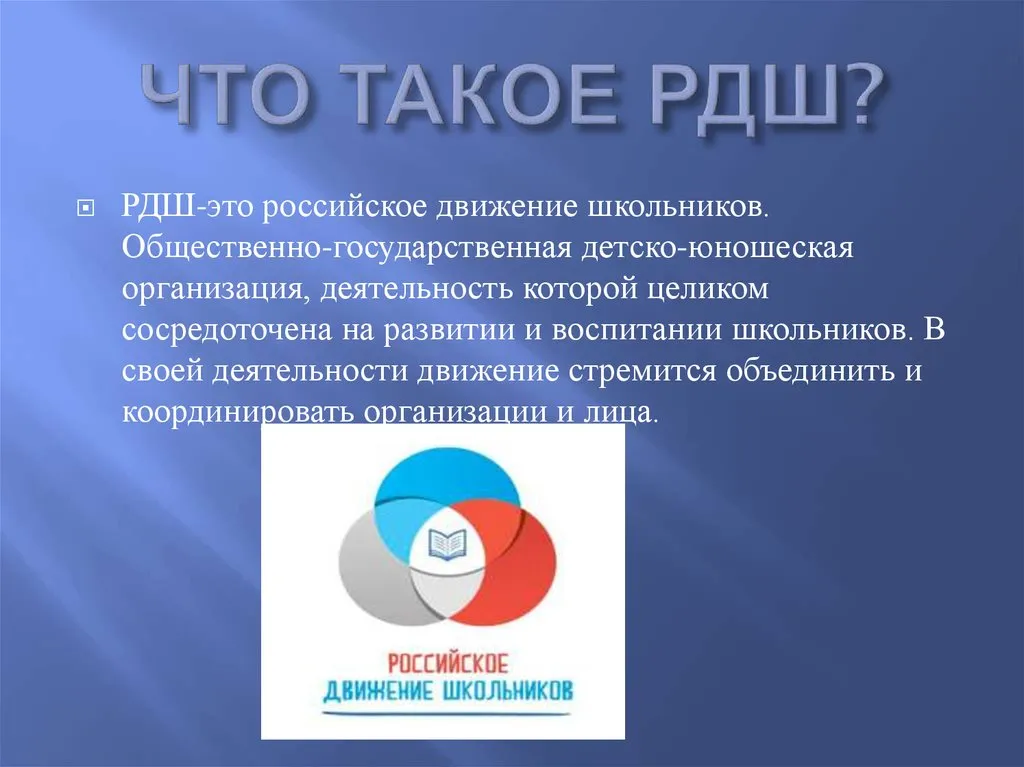 ЧТО ТАКОЕ РДШ?

РДШ-это российское движение школьников. Общественно-государственная детско-юношеская организация, деятельность которой целиком сосредоточена на развитии и воспитании школьников. В своей деятельности движение стремится объединить и координировать организации и лица.

РОССИЙСКОЕ
ДВИЖЕНИЕ ШКОЛЬНИКОВ